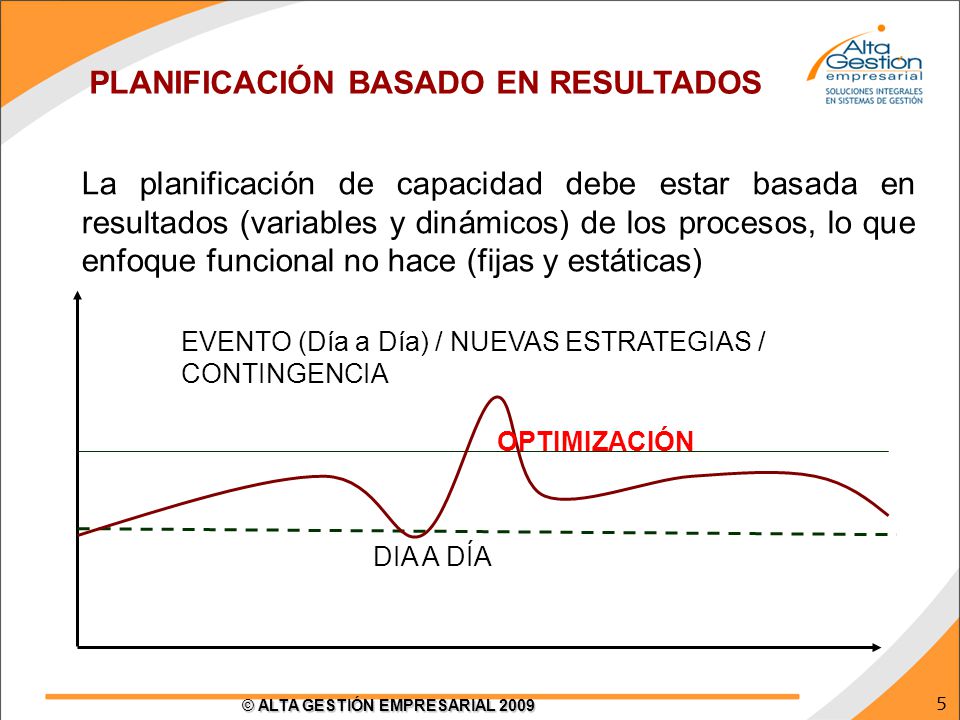 PLANIFICACIÓN BASADO EN RESULTADOS

Alta Gestión empresarial
SOLUCIONES INTEGRALES EN SISTEMAS DE GESTIÓN

La planificación de capacidad debe estar basada en resultados (variables y dinámicos) de los procesos, lo que enfoque funcional no hace (fijas y estáticas)

EVENTO (Día a Día) / NUEVAS ESTRATEGIAS / CONTINGENCIA

OPTIMIZACIÓN

DIA A DÍA

© ALTA GESTIÓN EMPRESARIAL 2009

5